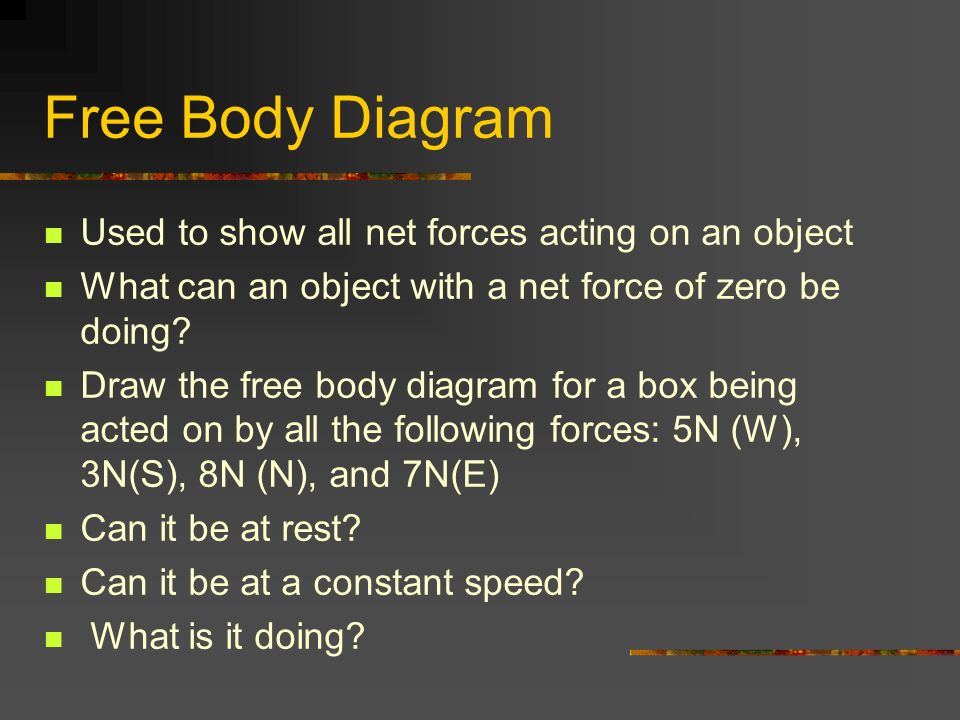 Free Body Diagram

- Used to show all net forces acting on an object
- What can an object with a net force of zero be doing?
- Draw the free body diagram for a box being acted on by all the following forces: 5N (W), 3N(S), 8N (N), and 7N(E)
- Can it be at rest?
- Can it be at a constant speed?
- What is it doing?